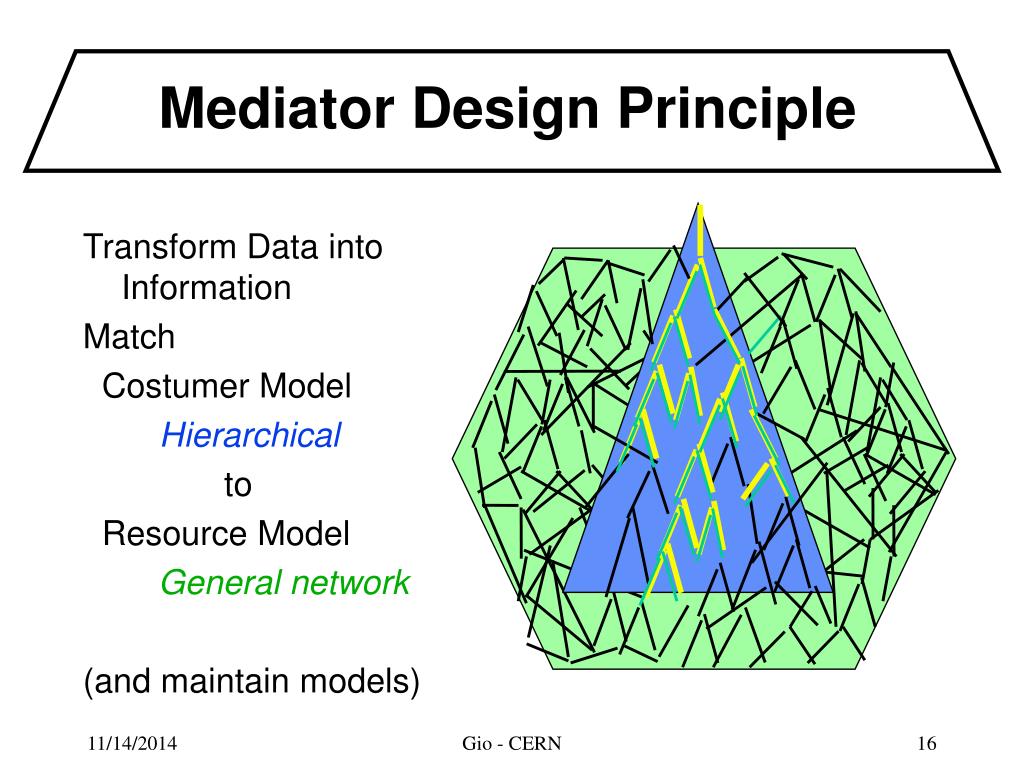 Mediator Design Principle

Transform Data into Information

Match

Costumer Model

Hierarchical

to

Resource Model

General network

(and maintain models)

11/14/2014

Gio - CERN

16